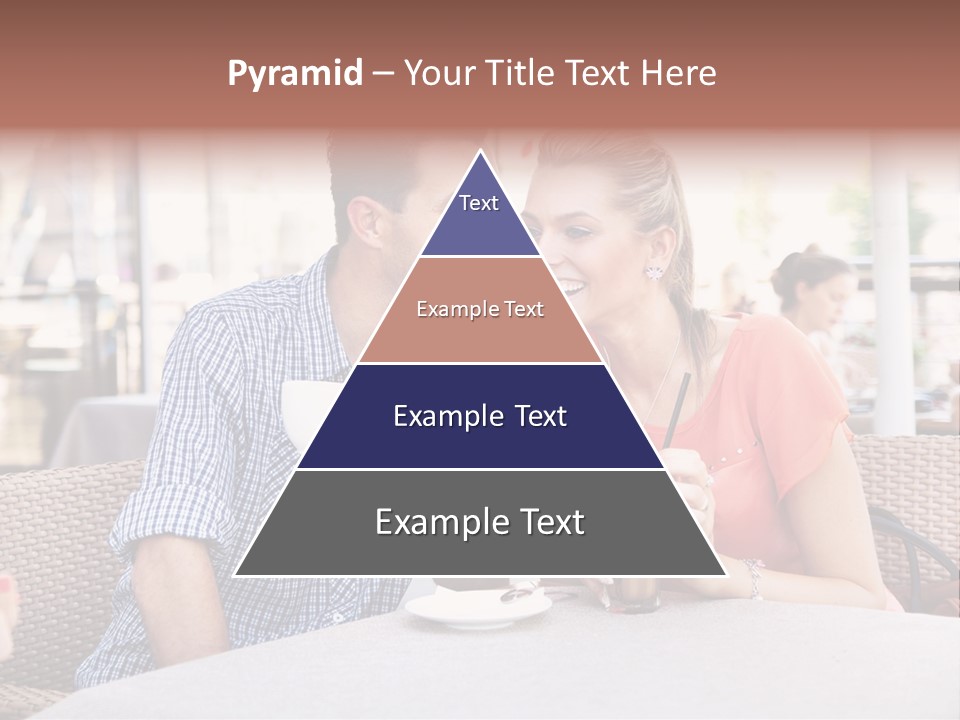 Pyramid – Your Title Text Here

Text

Example Text

Example Text

Example Text